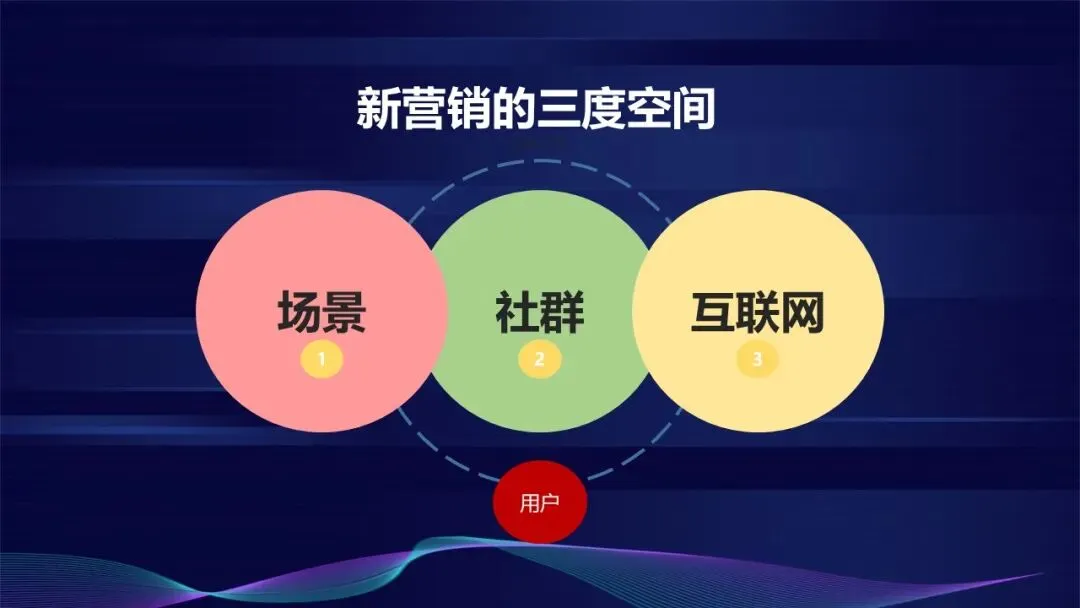 新营销的三度空间

场景
1

社群
2

互联网
3

用户